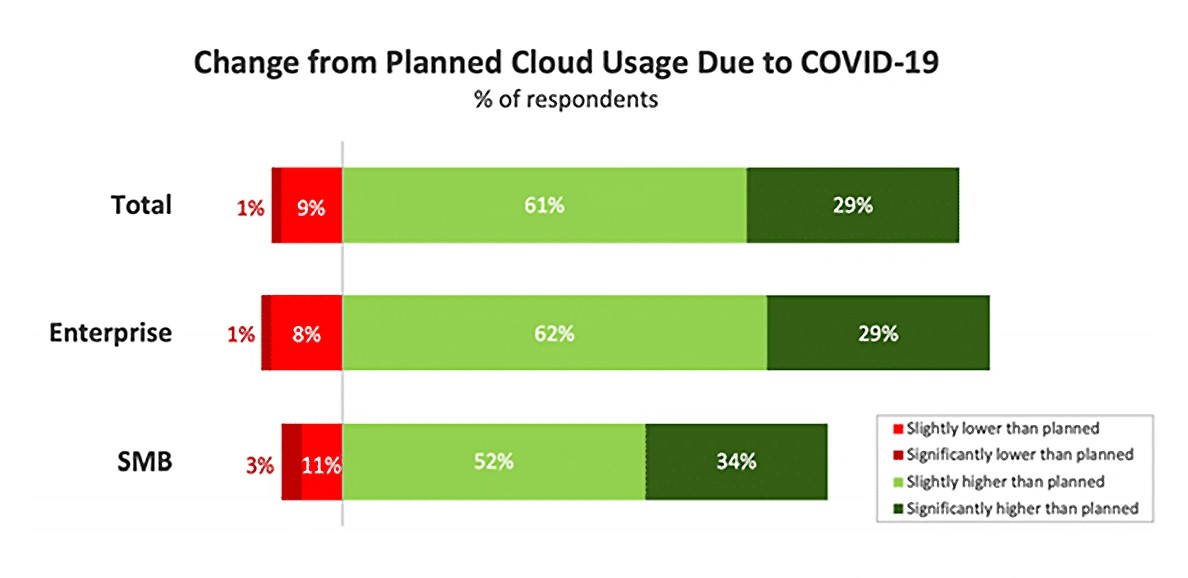 Change from Planned Cloud Usage Due to COVID-19
% of respondents

Total 1% 9% 61% 29%

Enterprise 1% 8% 62% 29%

SMB 3% 11% 52% 34%

Slightly lower than planned
Significantly lower than planned
Slightly higher than planned
Significantly higher than planned